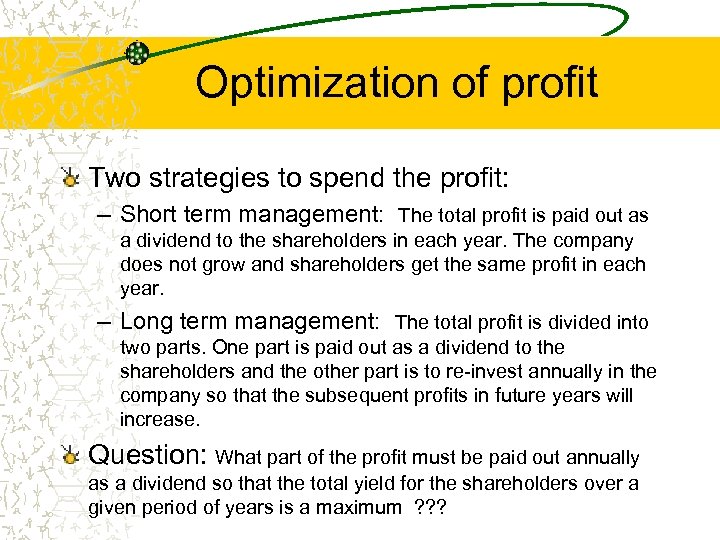 Optimization of profit

Two strategies to spend the profit:

– Short term management: The total profit is paid out as a dividend to the shareholders in each year. The company does not grow and shareholders get the same profit in each year.

– Long term management: The total profit is divided into two parts. One part is paid out as a dividend to the shareholders and the other part is to re-invest annually in the company so that the subsequent profits in future years will increase.

Question: What part of the profit must be paid out annually as a dividend so that the total yield for the shareholders over a given period of years is a maximum ???